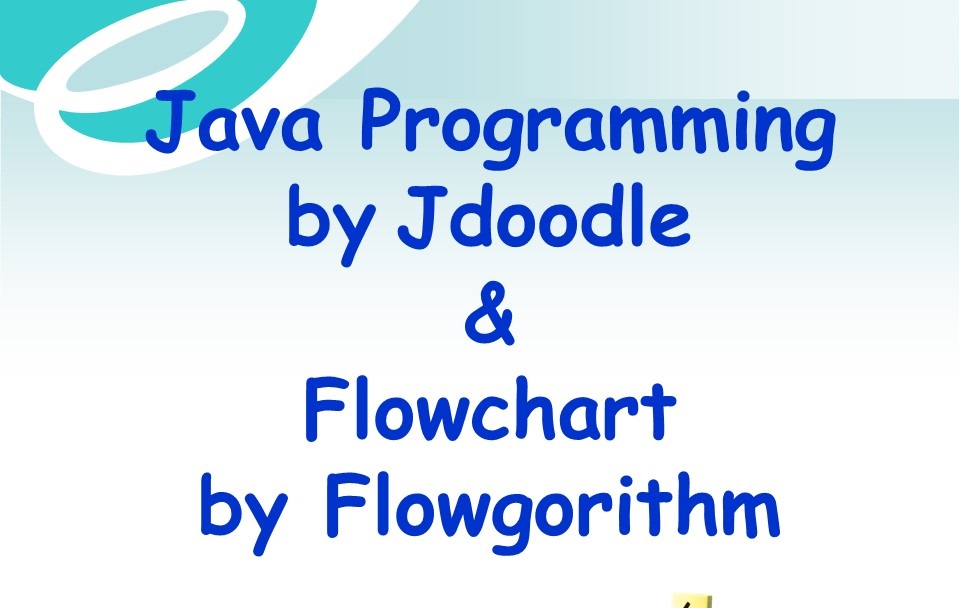 Java Programming
by Jdoodle
&
Flowchart
by Flowgorithm